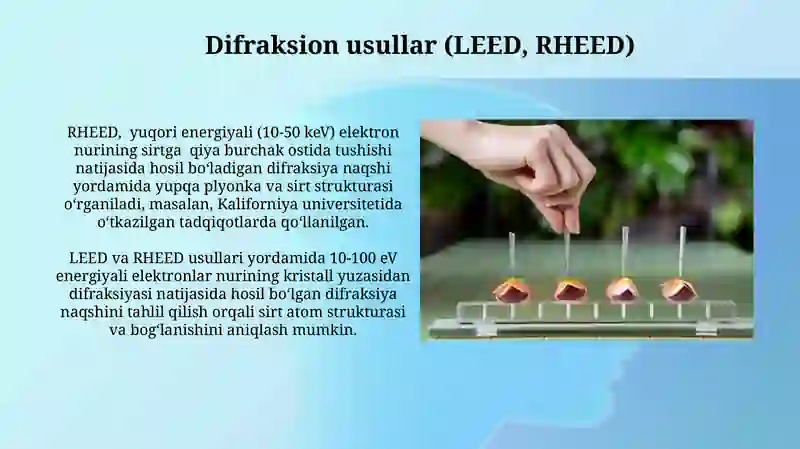 Difraksion usullar (LEED, RHEED)

RHEED, yuqori energiyali (10-50 keV) elektron nurining sirtga qiya burchak ostida tushishi natijasida hosil boʻladigan difraksiya naqshi yordamida yupqa plyonka va sirt strukturasi oʻrganiladi, masalan, Kaliforniya universitetida oʻtkazilgan tadqiqotlarda qoʻllanilgan.

LEED va RHEED usullari yordamida 10-100 eV energiyali elektronlar nurining kristall yuzasidan difraksiyasi natijasida hosil boʻlgan difraksiya naqshini tahlil qilish orqali sirt atom strukturasi va bogʻlanishini aniqlash mumkin.